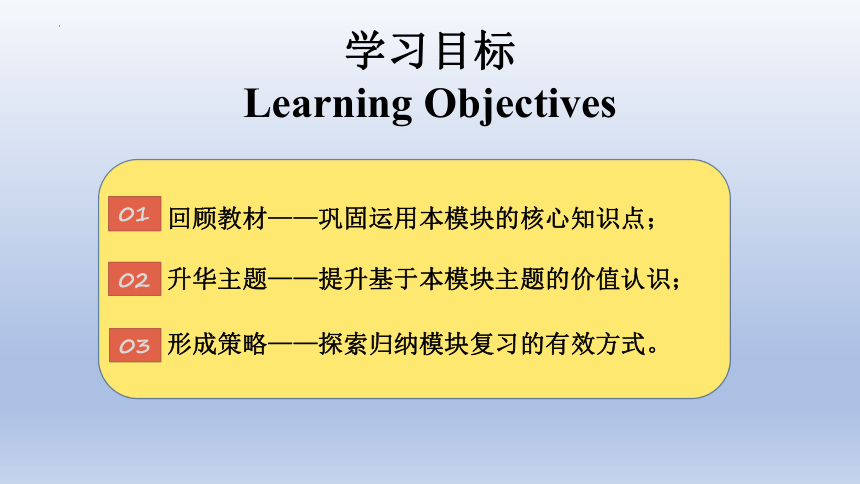 学习目标
Learning Objectives

01 回顾教材——巩固运用本模块的核心知识点；

02 升华主题——提升基于本模块主题的价值认识；

03 形成策略——探索归纳模块复习的有效方式。